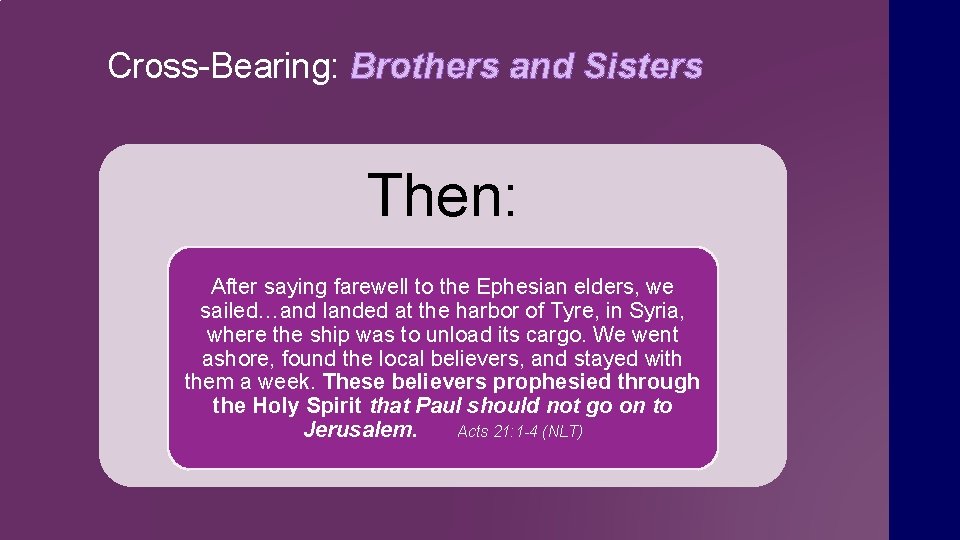 Cross-Bearing: Brothers and Sisters

Then:

After saying farewell to the Ephesian elders, we sailed…and landed at the harbor of Tyre, in Syria, where the ship was to unload its cargo. We went ashore, found the local believers, and stayed with them a week. These believers prophesied through the Holy Spirit that Paul should not go on to Jerusalem. Acts 21:1-4 (NLT)